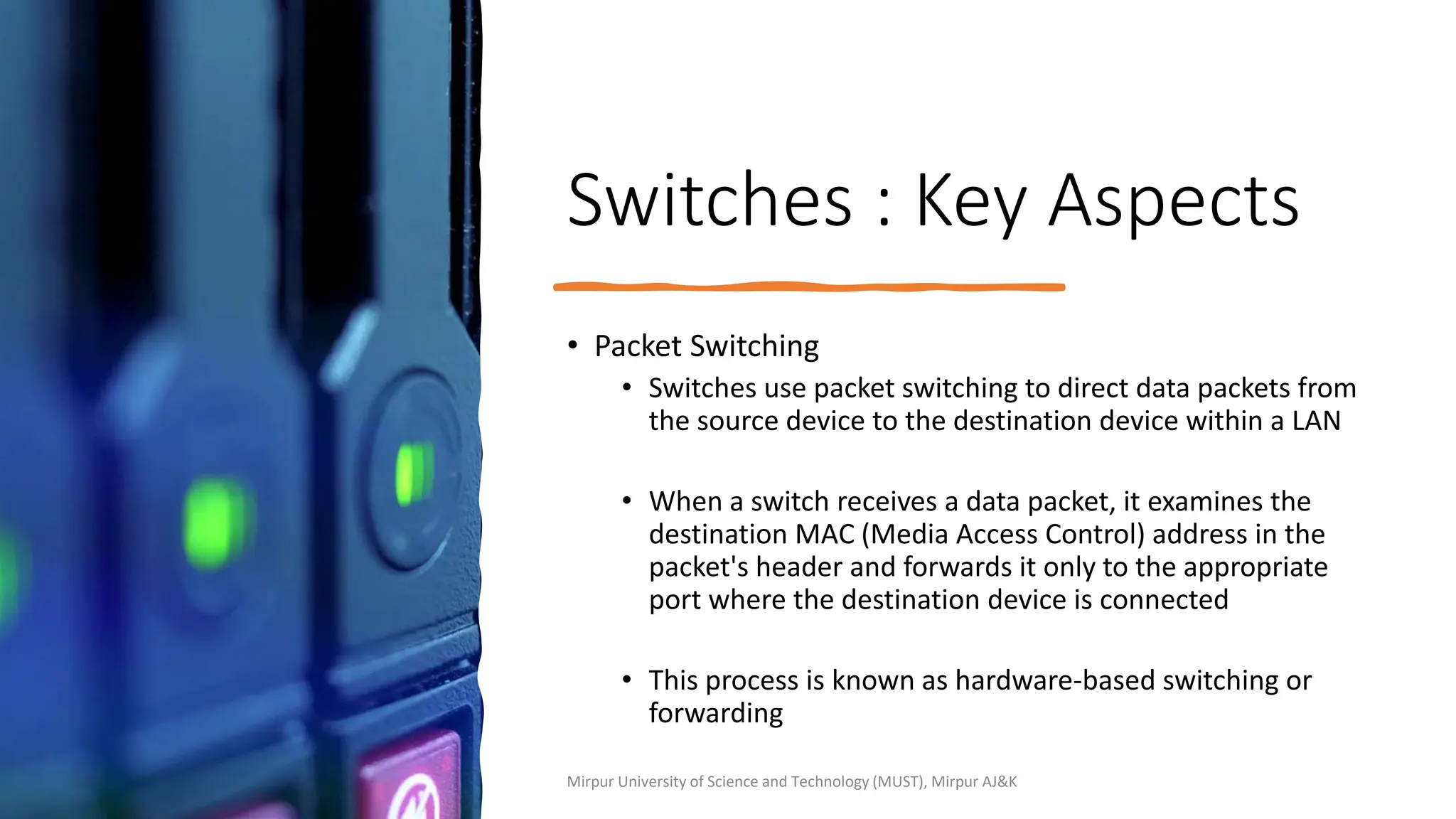 Switches : Key Aspects

• Packet Switching
  • Switches use packet switching to direct data packets from the source device to the destination device within a LAN

  • When a switch receives a data packet, it examines the destination MAC (Media Access Control) address in the packet's header and forwards it only to the appropriate port where the destination device is connected

  • This process is known as hardware-based switching or forwarding

Mirpur University of Science and Technology (MUST), Mirpur AJ&K